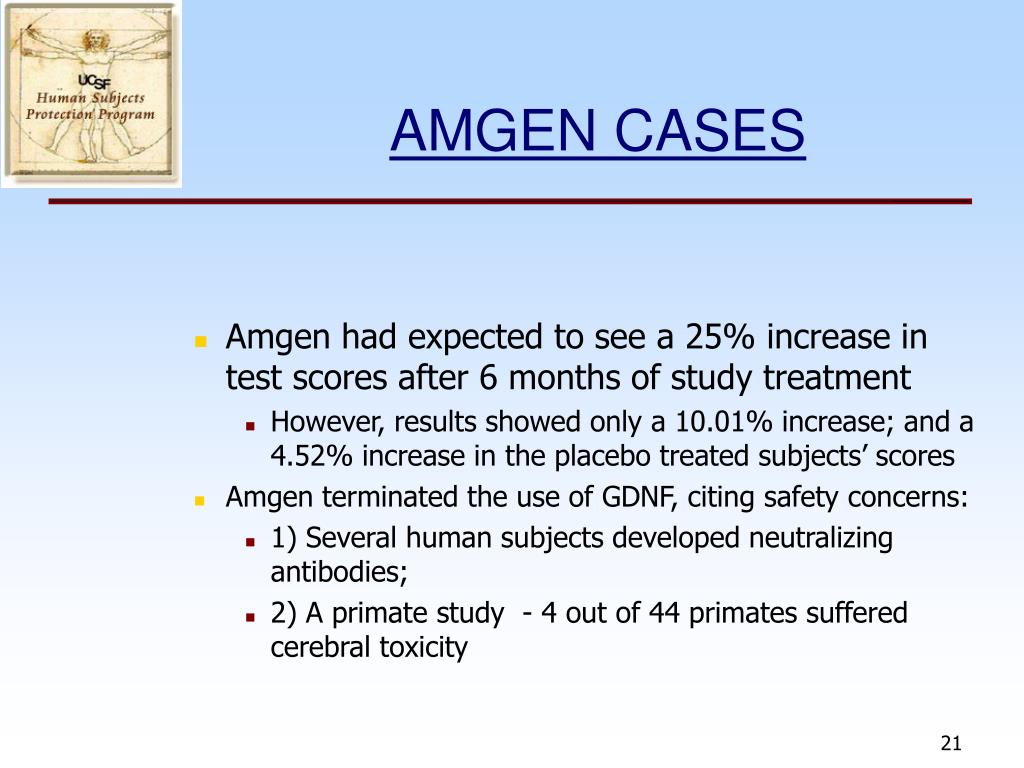 UCSF
Human Subjects
Protection Program

AMGEN CASES

Amgen had expected to see a 25% increase in test scores after 6 months of study treatment

However, results showed only a 10.01% increase; and a 4.52% increase in the placebo treated subjects’ scores

Amgen terminated the use of GDNF, citing safety concerns:

1) Several human subjects developed neutralizing antibodies;

2) A primate study - 4 out of 44 primates suffered cerebral toxicity

21